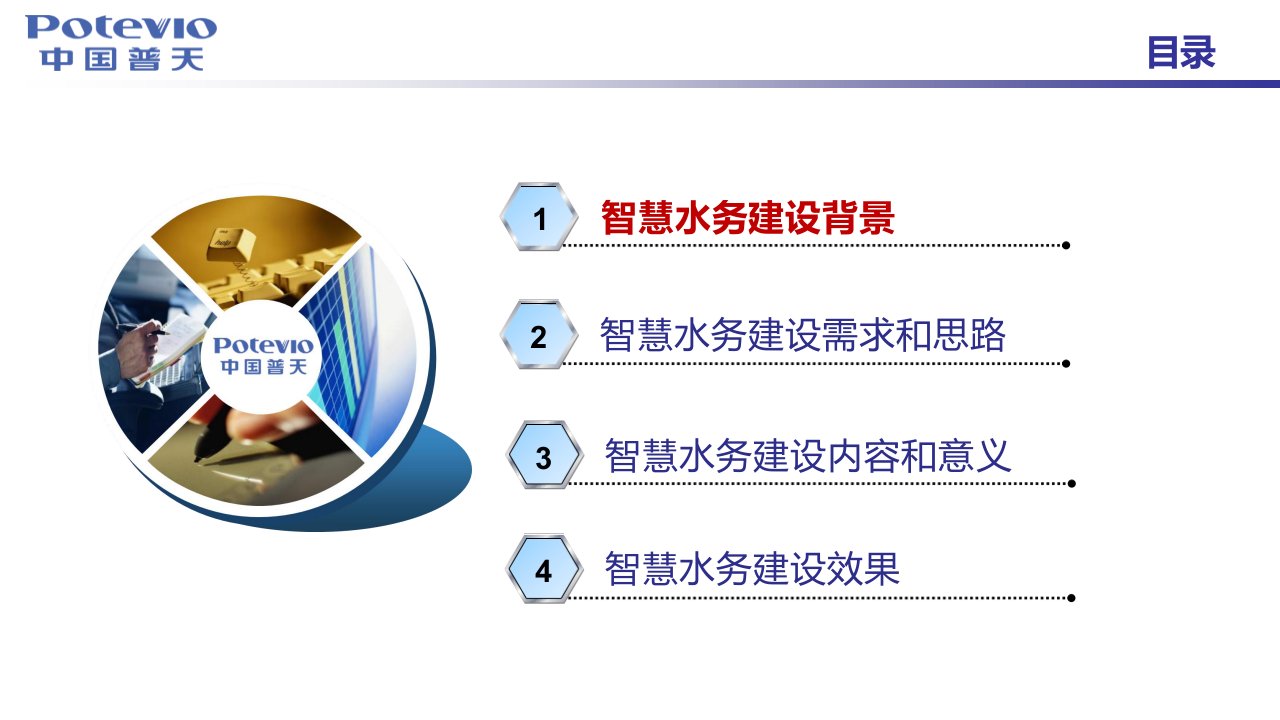 Potevio
中国普天

目录

Potevio
中国普天

1 智慧水务建设背景

2 智慧水务建设需求和思路

3 智慧水务建设内容和意义

4 智慧水务建设效果